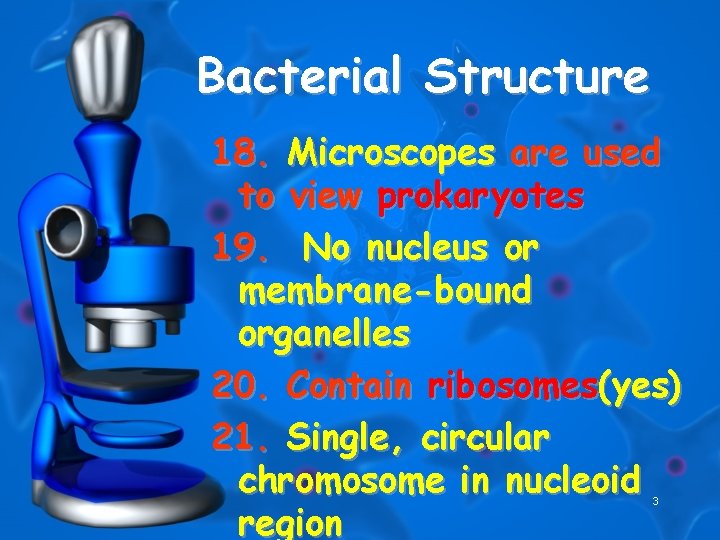 Bacterial Structure

18. Microscopes are used to view prokaryotes

19. No nucleus or membrane-bound organelles

20. Contain ribosomes(yes)

21. Single, circular chromosome in nucleoid region

3